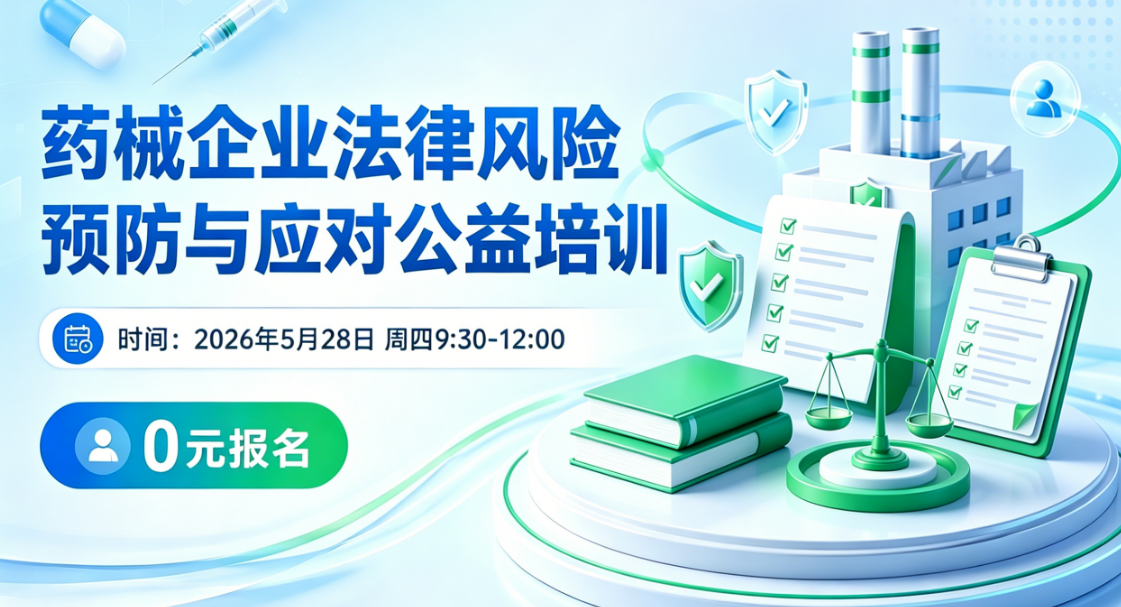 药械企业法律风险预防与应对公益培训

时间：2026年5月28日 周四9:30-12:00

0元报名